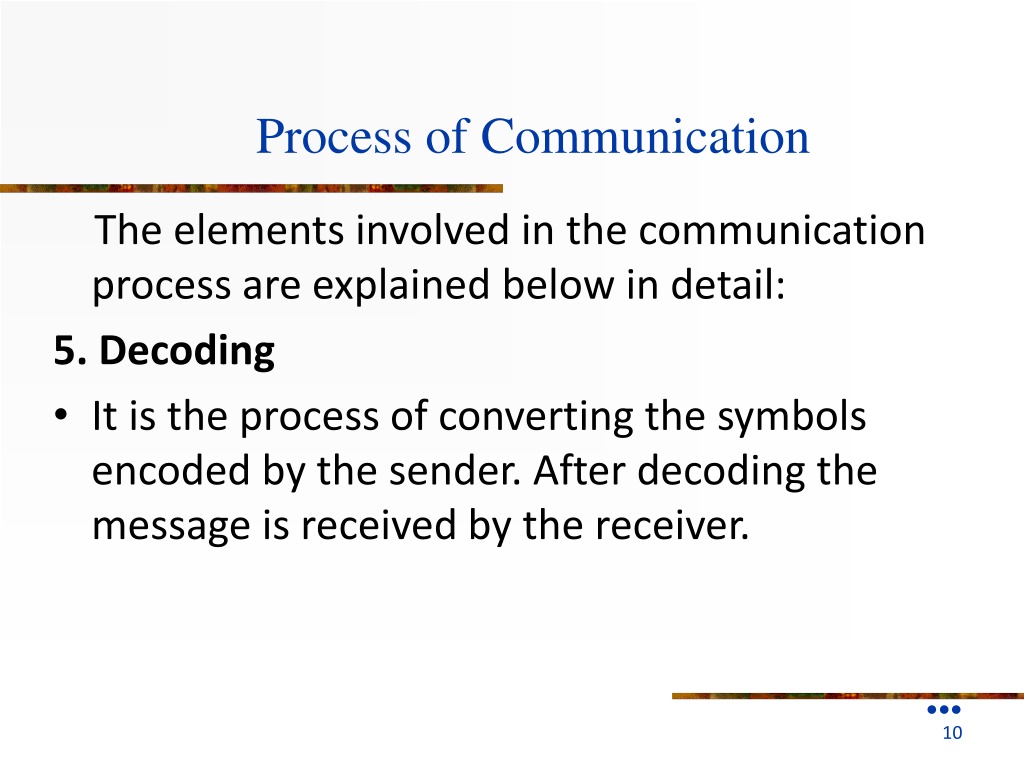 Process of Communication

The elements involved in the communication process are explained below in detail:

5. Decoding

• It is the process of converting the symbols encoded by the sender. After decoding the message is received by the receiver.

10